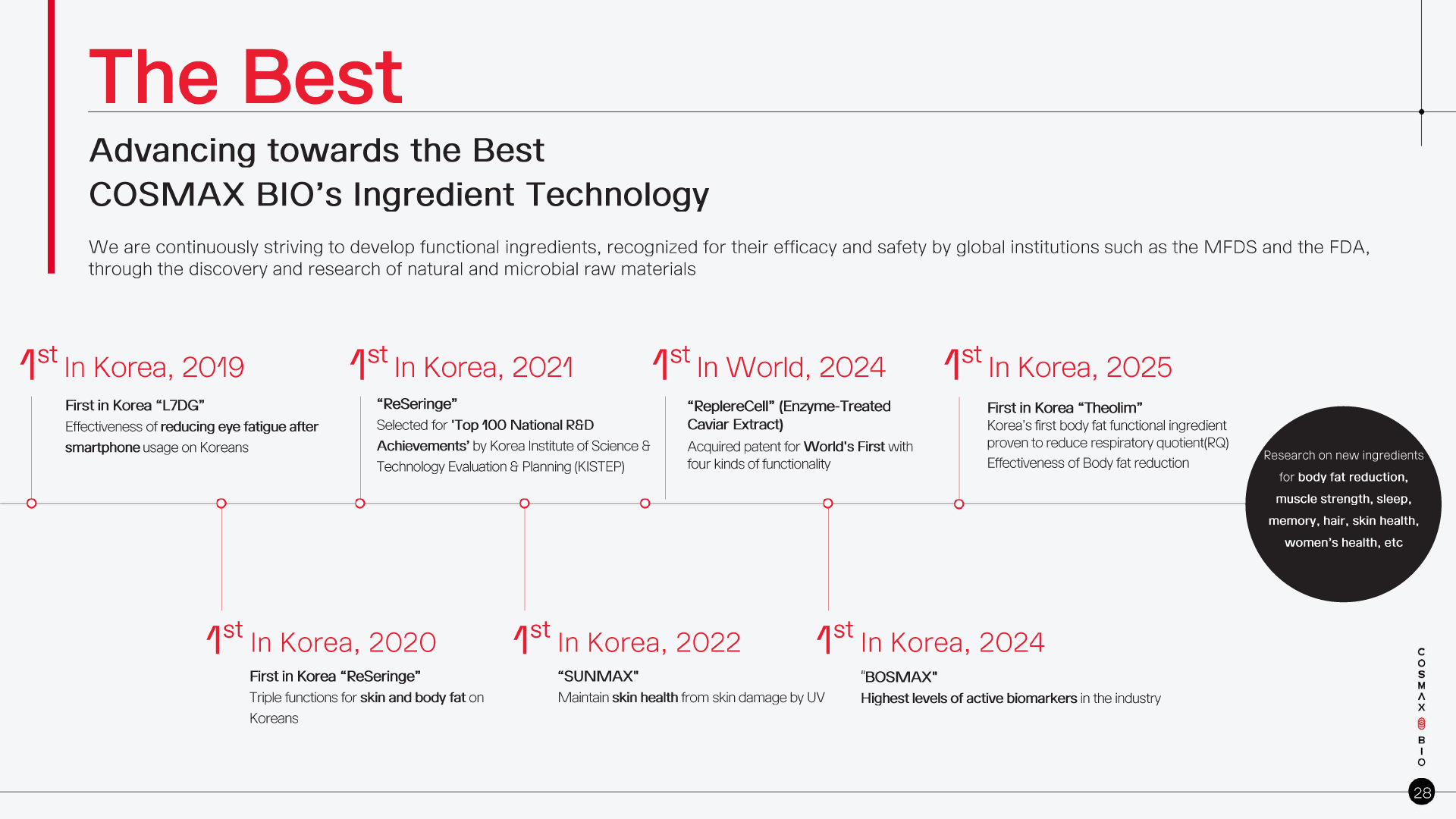 The Best

Advancing towards the Best
COSMAX BIO's Ingredient Technology

We are continuously striving to develop functional ingredients, recognized for their efficacy and safety by global institutions such as the MFDS and the FDA, through the discovery and research of natural and microbial raw materials

1st In Korea, 2019

First in Korea "L7DG"
Effectiveness of reducing eye fatigue after smartphone usage on Koreans

1st In Korea, 2021

"ReSeringe"
Selected for 'Top 100 National R&D Achievements' by Korea Institute of Science & Technology Evaluation & Planning (KISTEP)

1st In World, 2024

"ReplereCell" (Enzyme-Treated Caviar Extract)
Acquired patent for World's First with four kinds of functionality

1st In Korea, 2025

First in Korea "Theolim"
Korea's first body fat functional ingredient proven to reduce respiratory quotient(RQ)
Effectiveness of Body fat reduction

Research on new ingredients for body fat reduction, muscle strength, sleep, memory, hair, skin health, women's health, etc

1st In Korea, 2020

First in Korea "ReSeringe"
Triple functions for skin and body fat on Koreans

1st In Korea, 2022

"SUNMAX"
Maintain skin health from skin damage by UV

1st In Korea, 2024

"BOSMAX"
Highest levels of active biomarkers in the industry

COSMAX BIO

28